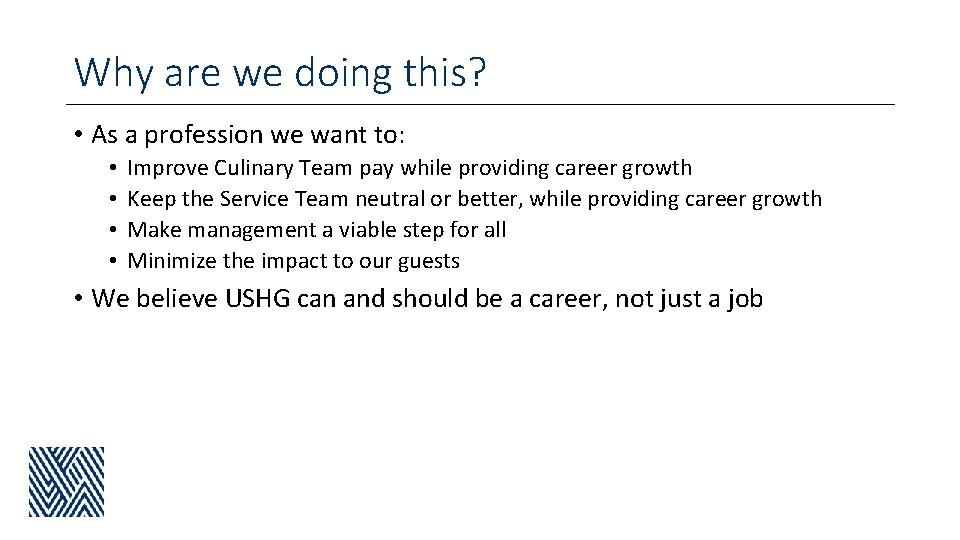 Why are we doing this?

• As a profession we want to:
  • Improve Culinary Team pay while providing career growth
  • Keep the Service Team neutral or better, while providing career growth
  • Make management a viable step for all
  • Minimize the impact to our guests

• We believe USHG can and should be a career, not just a job